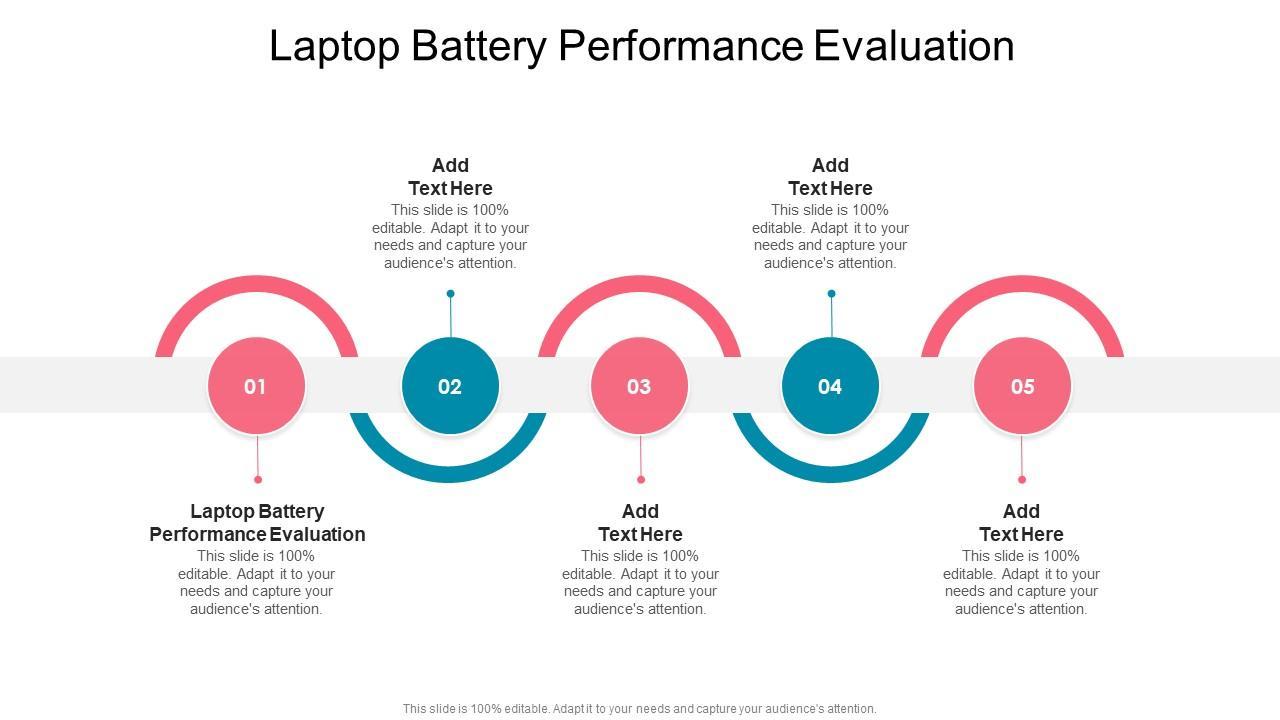 Laptop Battery Performance Evaluation

Add Text Here
This slide is 100% editable. Adapt it to your needs and capture your audience's attention.

Add Text Here
This slide is 100% editable. Adapt it to your needs and capture your audience's attention.

01

02

03

04

05

Laptop Battery Performance Evaluation
This slide is 100% editable. Adapt it to your needs and capture your audience's attention.

Add Text Here
This slide is 100% editable. Adapt it to your needs and capture your audience's attention.

Add Text Here
This slide is 100% editable. Adapt it to your needs and capture your audience's attention.

This slide is 100% editable. Adapt it to your needs and capture your audience's attention.